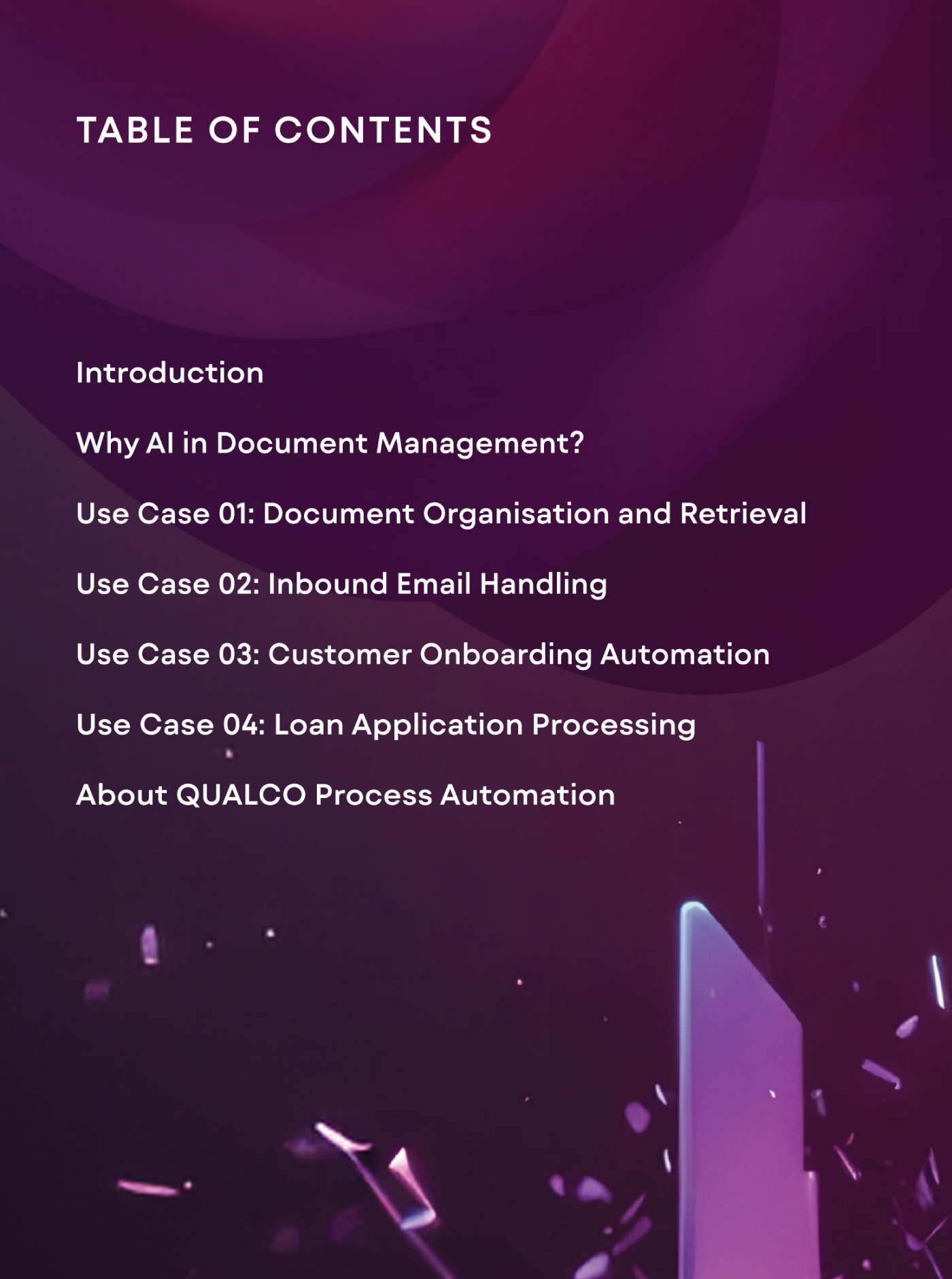 TABLE OF CONTENTS

Introduction

Why AI in Document Management?

Use Case 01: Document Organisation and Retrieval

Use Case 02: Inbound Email Handling

Use Case 03: Customer Onboarding Automation

Use Case 04: Loan Application Processing

About QUALCO Process Automation